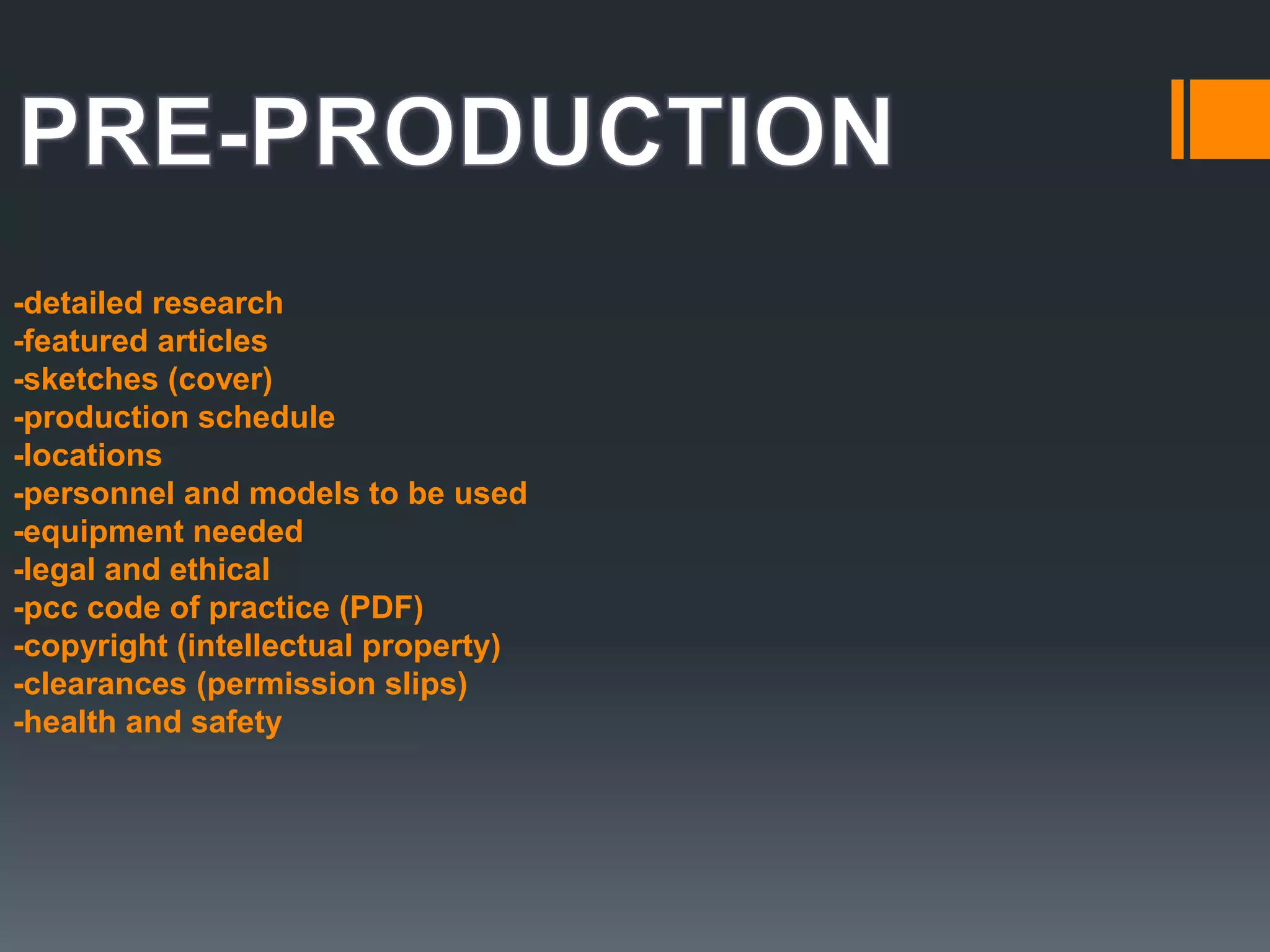 PRE-PRODUCTION

-detailed research
-featured articles
-sketches (cover)
-production schedule
-locations
-personnel and models to be used
-equipment needed
-legal and ethical
-pcc code of practice (PDF)
-copyright (intellectual property)
-clearances (permission slips)
-health and safety